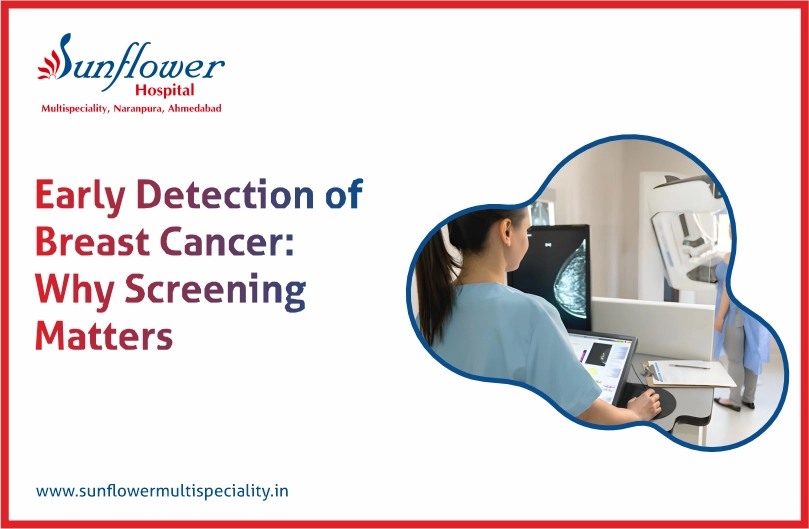 Sunflower
Hospital
Multispeciality, Naranpura, Ahmedabad

Early Detection of Breast Cancer: Why Screening Matters

www.sunflowermultispeciality.in